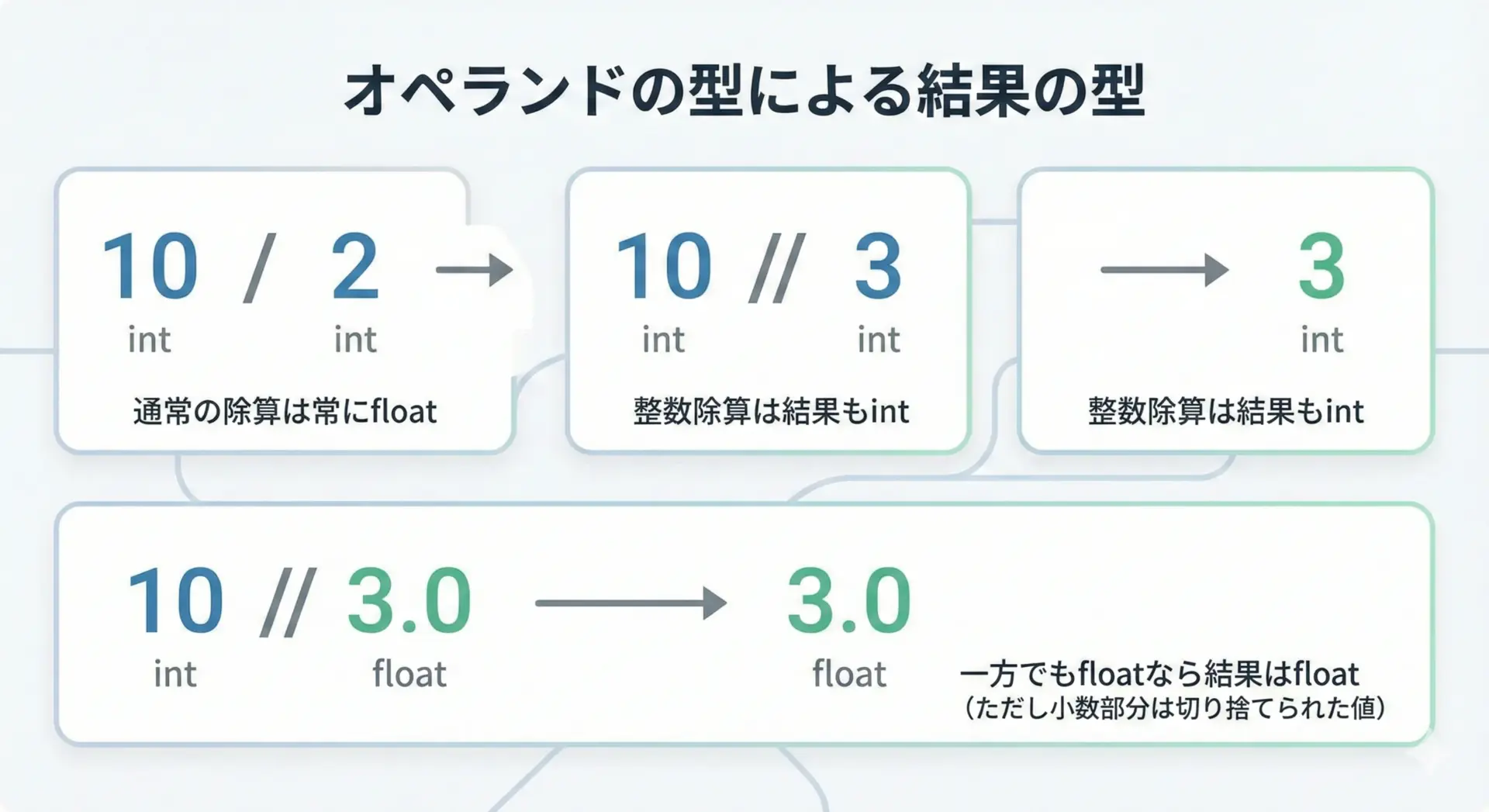 オペランドの型による結果の型

10 / 2 →
int int
通常の除算は常にfloat

10 // 3
int int
整数除算は結果もint

→ 3
int
整数除算は結果もint

10 // 3.0 → 3.0
int float float
一方でもfloatなら結果はfloat
（ただし小数部分は切り捨てられた値）